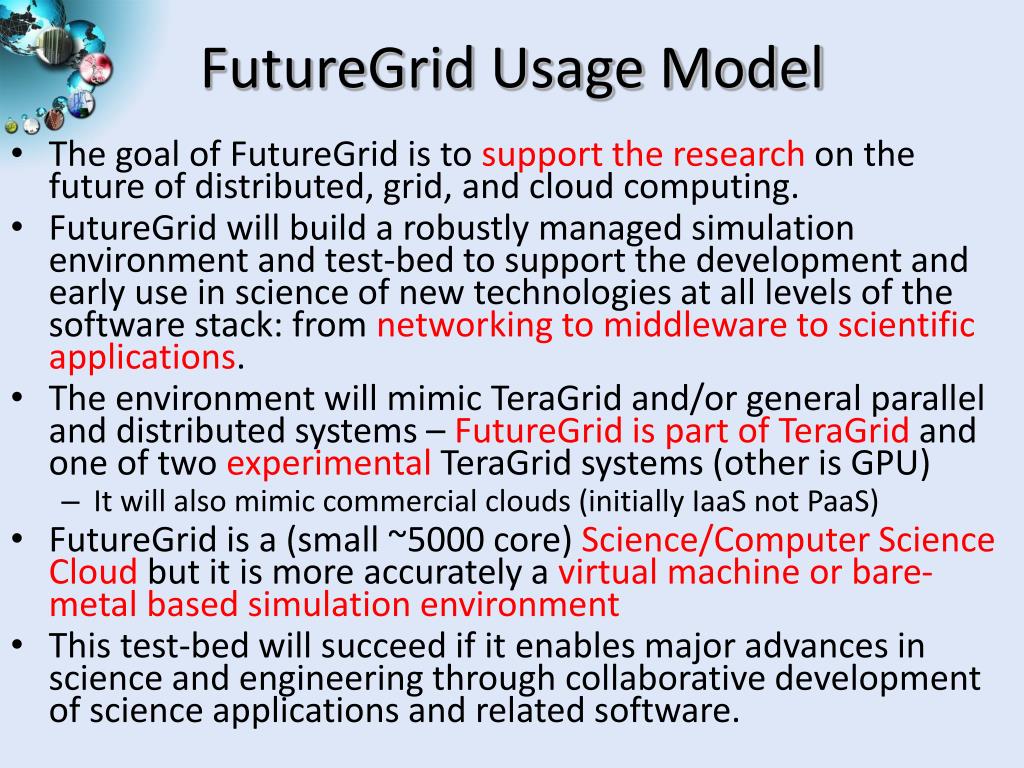 FutureGrid Usage Model

• The goal of FutureGrid is to support the research on the future of distributed, grid, and cloud computing.
• FutureGrid will build a robustly managed simulation environment and test-bed to support the development and early use in science of new technologies at all levels of the software stack: from networking to middleware to scientific applications.
• The environment will mimic TeraGrid and/or general parallel and distributed systems – FutureGrid is part of TeraGrid and one of two experimental TeraGrid systems (other is GPU)
– It will also mimic commercial clouds (initially IaaS not PaaS)
• FutureGrid is a (small ~5000 core) Science/Computer Science Cloud but it is more accurately a virtual machine or bare-metal based simulation environment
• This test-bed will succeed if it enables major advances in science and engineering through collaborative development of science applications and related software.